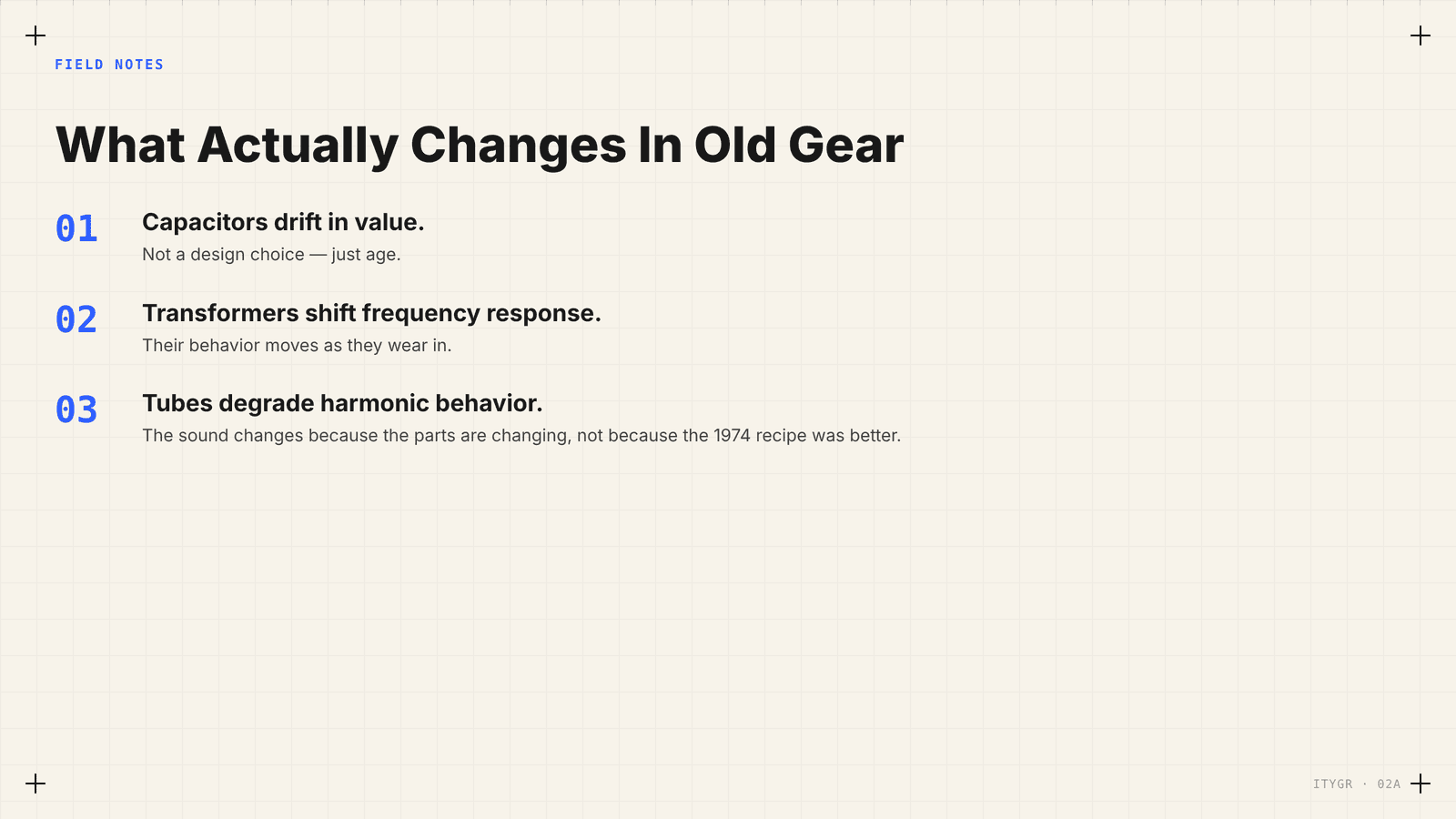 FIELD NOTES

What Actually Changes In Old Gear

01

Capacitors drift in value.

Not a design choice — just age.

02

Transformers shift frequency response.

Their behavior moves as they wear in.

03

Tubes degrade harmonic behavior.

The sound changes because the parts are changing, not because the 1974 recipe was better.

ITYGR · 02A